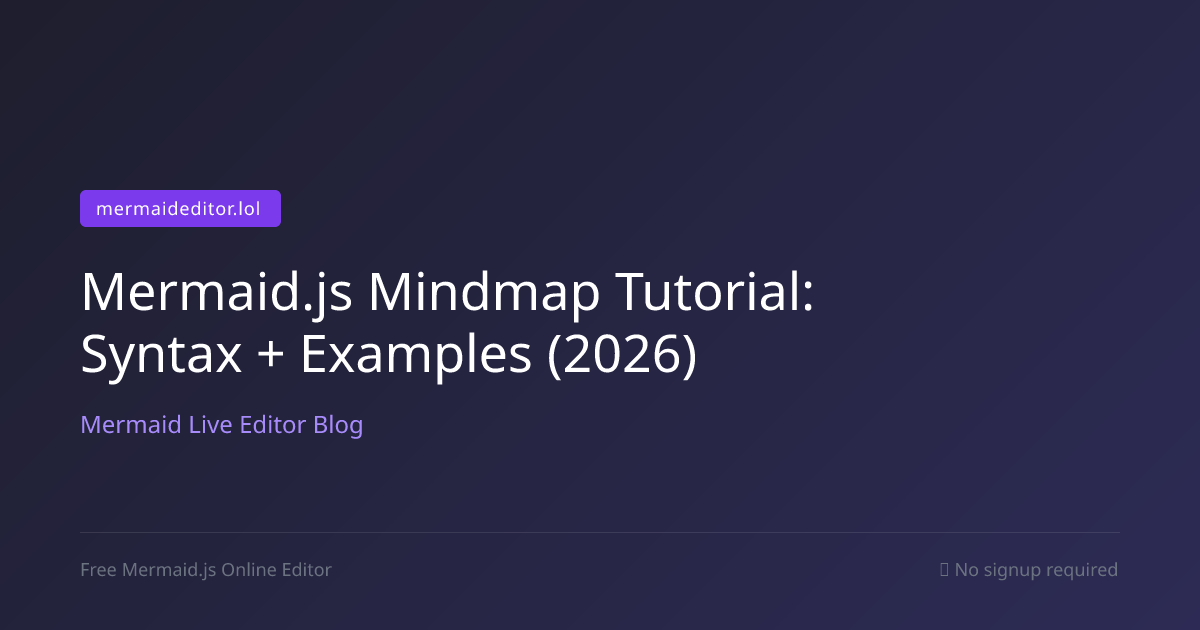 mermaideditor.lol

Mermaid.js Mindmap Tutorial: Syntax + Examples (2026)

Mermaid Live Editor Blog

Free Mermaid.js Online Editor

No signup required